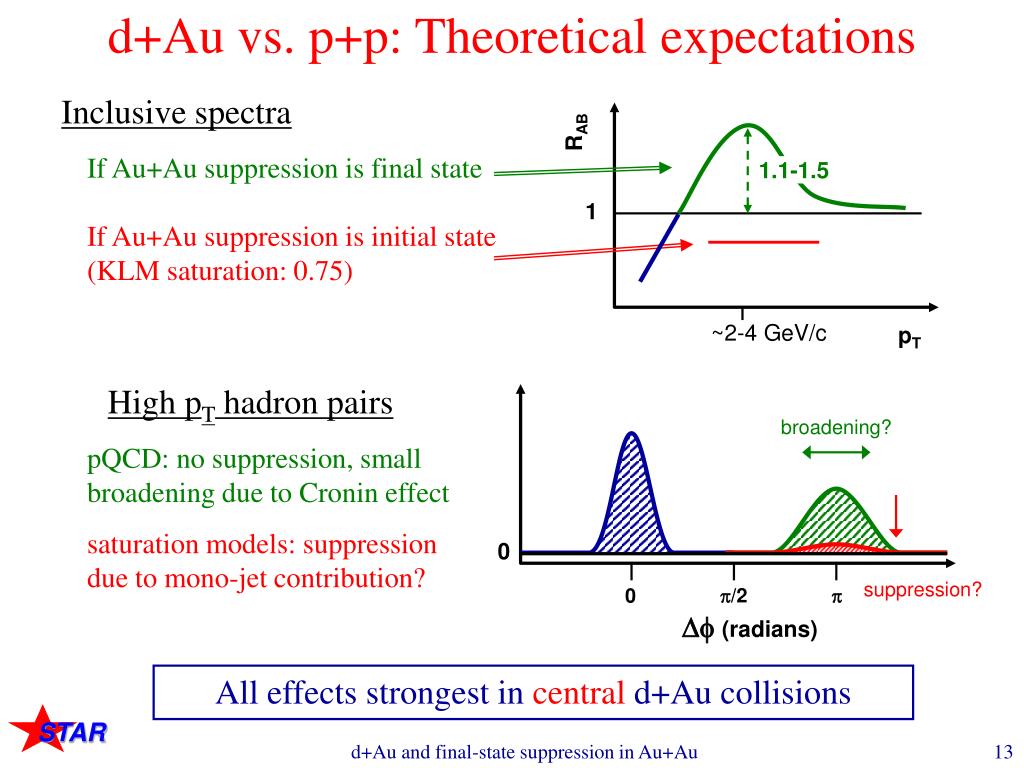 d+Au vs. p+p: Theoretical expectations

Inclusive spectra

If Au+Au suppression is final state

If Au+Au suppression is initial state (KLM saturation: 0.75)

$R_{AB}$

1.1-1.5

1

~2-4 GeV/c

$p_T$

High $p_T$ hadron pairs

pQCD: no suppression, small broadening due to Cronin effect

saturation models: suppression due to mono-jet contribution?

broadening?

0

0

$\pi/2$

$\pi$

suppression?

$\Delta\phi$ (radians)

All effects strongest in central d+Au collisions

STAR

d+Au and final-state suppression in Au+Au

13